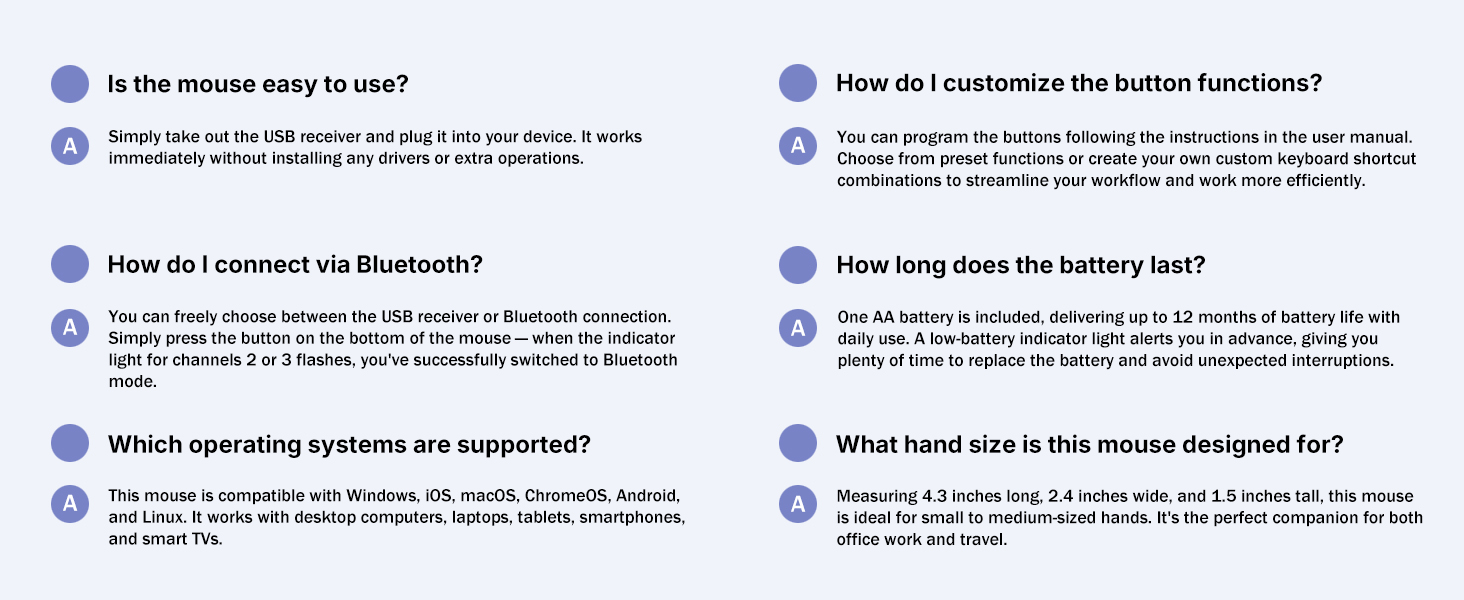 Is the mouse easy to use?

A Simply take out the USB receiver and plug it into your device. It works immediately without installing any drivers or extra operations.

How do I connect via Bluetooth?

A You can freely choose between the USB receiver or Bluetooth connection. Simply press the button on the bottom of the mouse — when the indicator light for channels 2 or 3 flashes, you've successfully switched to Bluetooth mode.

Which operating systems are supported?

A This mouse is compatible with Windows, iOS, macOS, ChromeOS, Android, and Linux. It works with desktop computers, laptops, tablets, smartphones, and smart TVs.

How do I customize the button functions?

A You can program the buttons following the instructions in the user manual. Choose from preset functions or create your own custom keyboard shortcut combinations to streamline your workflow and work more efficiently.

How long does the battery last?

A One AA battery is included, delivering up to 12 months of battery life with daily use. A low-battery indicator light alerts you in advance, giving you plenty of time to replace the battery and avoid unexpected interruptions.

What hand size is this mouse designed for?

A Measuring 4.3 inches long, 2.4 inches wide, and 1.5 inches tall, this mouse is ideal for small to medium-sized hands. It's the perfect companion for both office work and travel.